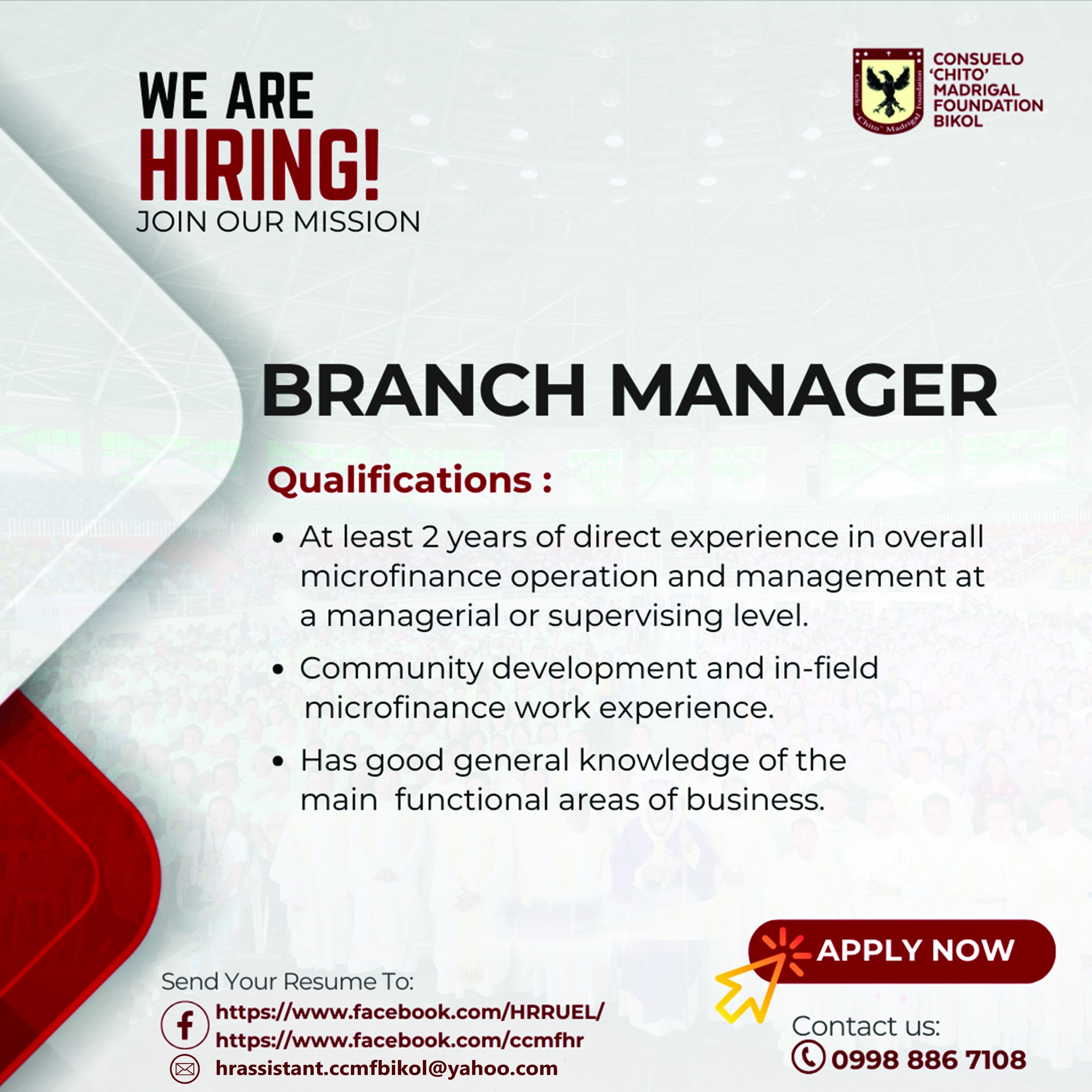 WE ARE
HIRING!
JOIN OUR MISSION

Consuelo "Chito" Madrigal Foundation

CONSUELO 'CHITO' MADRIGAL FOUNDATION BIKOL

BRANCH MANAGER

Qualifications :

• At least 2 years of direct experience in overall microfinance operation and management at a managerial or supervising level.
• Community development and in-field microfinance work experience.
• Has good general knowledge of the main functional areas of business.

APPLY NOW

Send Your Resume To:
https://www.facebook.com/HRRUEL/
https://www.facebook.com/ccmfhr
hrassistant.ccmfbikol@yahoo.com

Contact us:
0998 886 7108